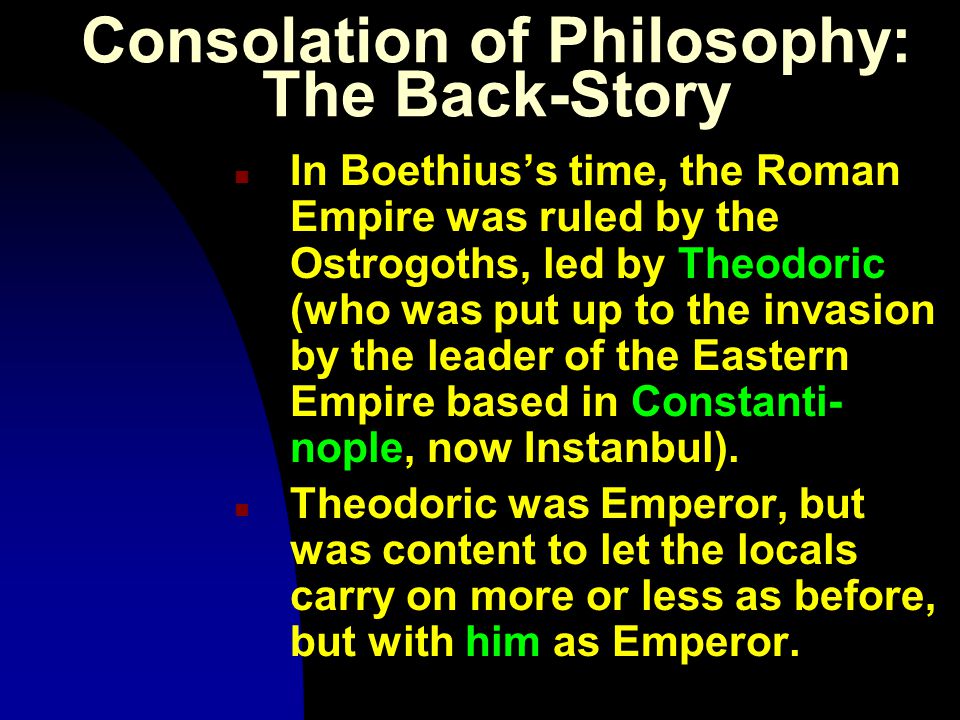 Consolation of Philosophy: The Back-Story

▪ In Boethius's time, the Roman Empire was ruled by the Ostrogoths, led by Theodoric (who was put up to the invasion by the leader of the Eastern Empire based in Constantinople, now Instanbul).

▪ Theodoric was Emperor, but was content to let the locals carry on more or less as before, but with him as Emperor.